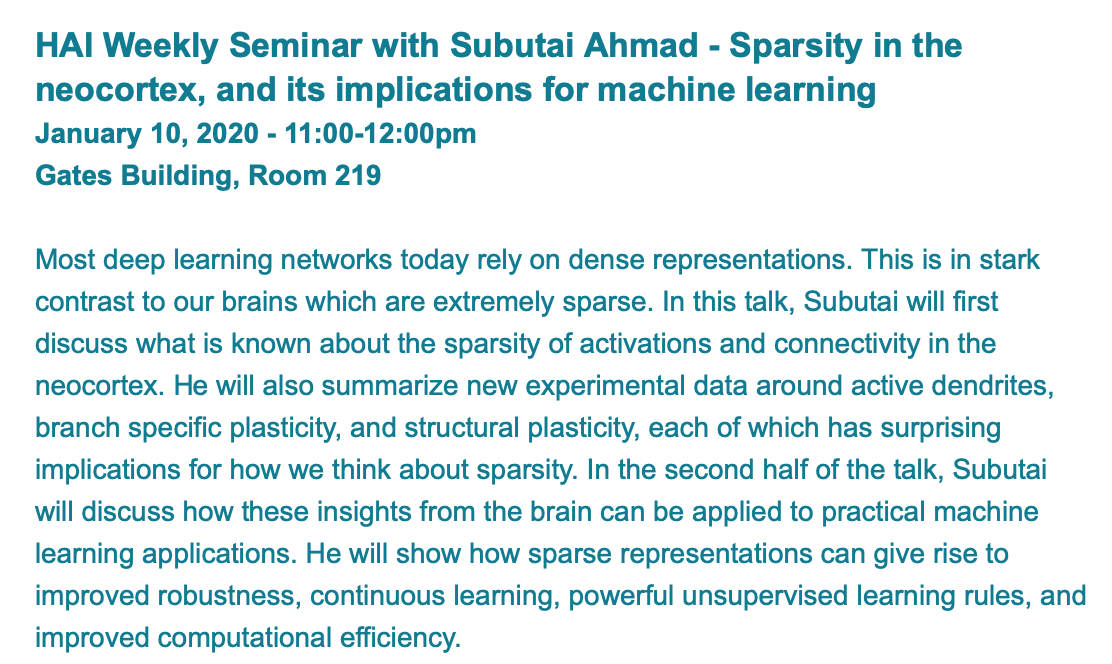 HAI Weekly Seminar with Subutai Ahmad - Sparsity in the neocortex, and its implications for machine learning
January 10, 2020 - 11:00-12:00pm
Gates Building, Room 219

Most deep learning networks today rely on dense representations. This is in stark contrast to our brains which are extremely sparse. In this talk, Subutai will first discuss what is known about the sparsity of activations and connectivity in the neocortex. He will also summarize new experimental data around active dendrites, branch specific plasticity, and structural plasticity, each of which has surprising implications for how we think about sparsity. In the second half of the talk, Subutai will discuss how these insights from the brain can be applied to practical machine learning applications. He will show how sparse representations can give rise to improved robustness, continuous learning, powerful unsupervised learning rules, and improved computational efficiency.